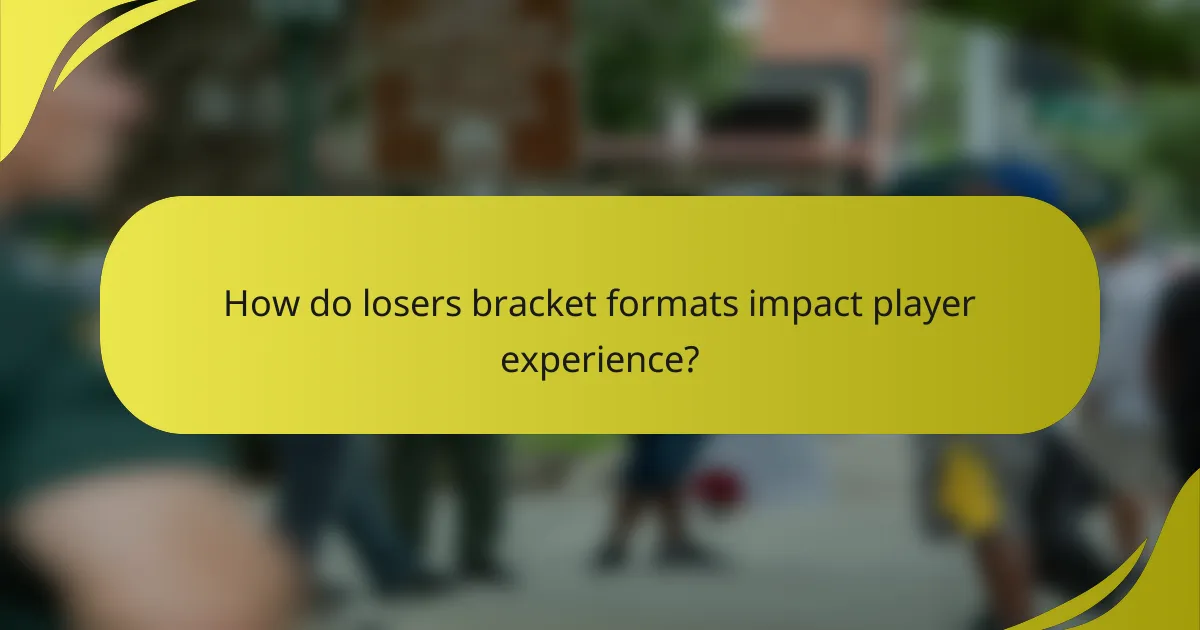 How do losers bracket formats impact player experience?